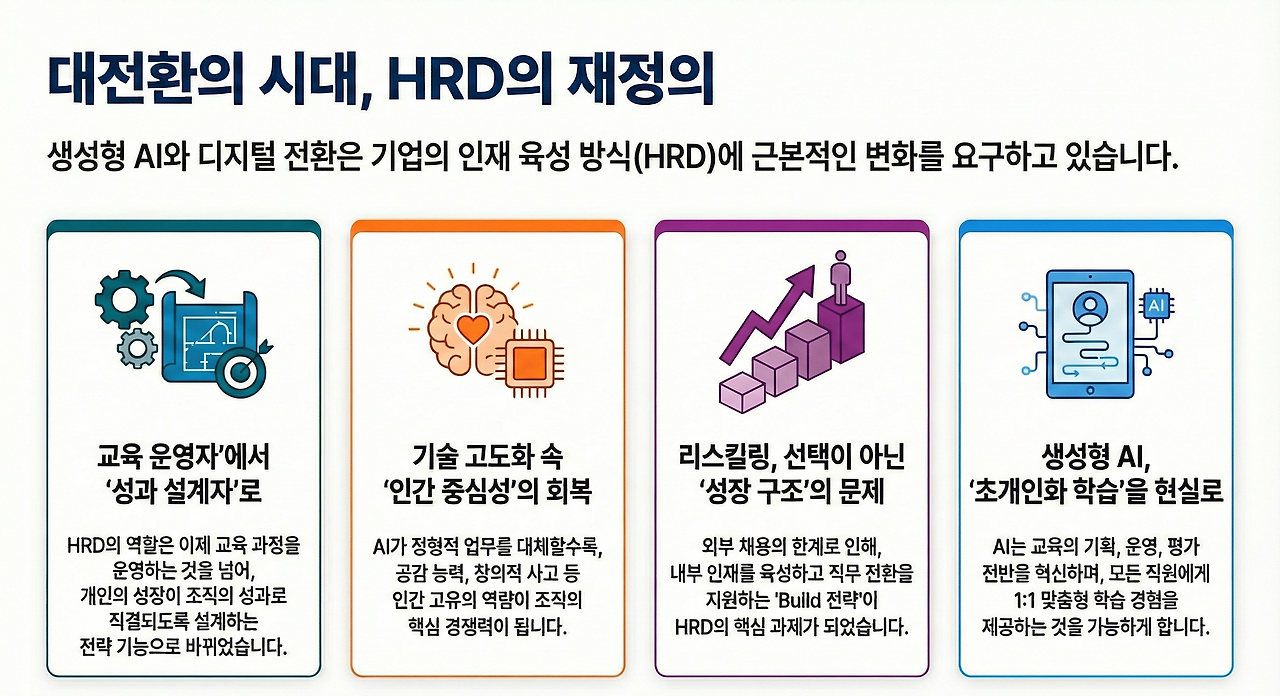 대전환의 시대, HRD의 재정의

생성형 AI와 디지털 전환은 기업의 인재 육성 방식(HRD)에 근본적인 변화를 요구하고 있습니다.

교육 운영자'에서 '성과 설계자'로

HRD의 역할은 이제 교육 과정을 운영하는 것을 넘어, 개인의 성장이 조직의 성과로 직결되도록 설계하는 전략 기능으로 바뀌었습니다.

기술 고도화 속 '인간 중심성'의 회복

AI가 정형적 업무를 대체할수록, 공감 능력, 창의적 사고 등 인간 고유의 역량이 조직의 핵심 경쟁력이 됩니다.

리스킬링, 선택이 아닌 '성장 구조'의 문제

외부 채용의 한계로 인해, 내부 인재를 육성하고 직무 전환을 지원하는 'Build 전략'이 HRD의 핵심 과제가 되었습니다.

AI

생성형 AI, '초개인화 학습'을 현실로

AI는 교육의 기획, 운영, 평가 전반을 혁신하며, 모든 직원에게 1:1 맞춤형 학습 경험을 제공하는 것을 가능하게 합니다.